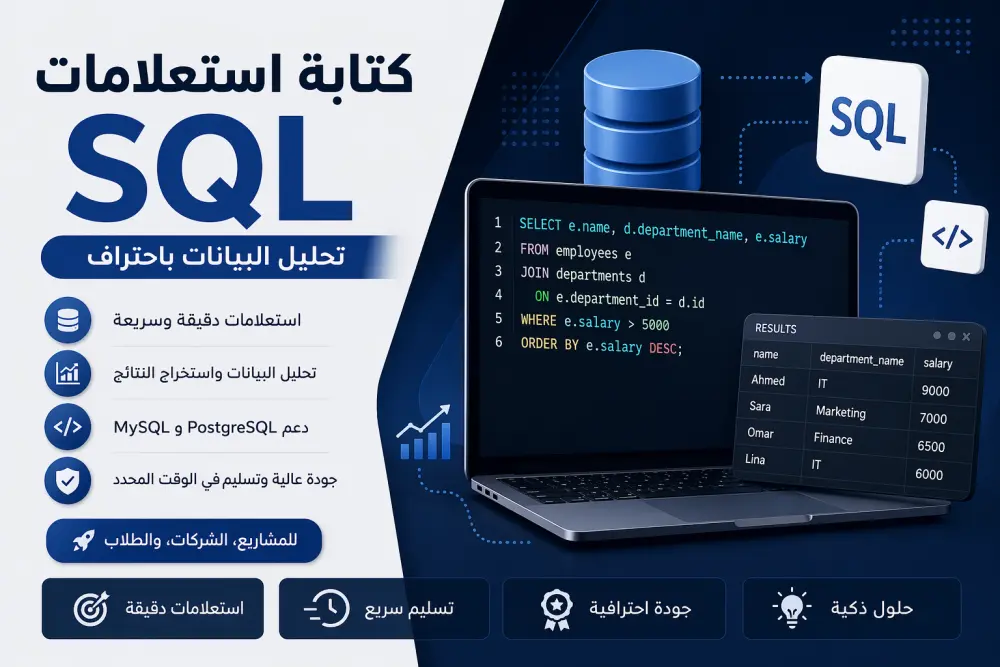 كتابة استعلامات

SQL

تحليل البيانات باحتراف

استعلامات دقيقة وسريعة

تحليل البيانات واستخراج النتائج

دعم PostgreSQL و MySQL

جودة عالية وتسليم في الوقت المحدد

للمشاريع، الشركات، والطلاب

SQL

</>

1 SELECT e.name, d.department_name, e.salary
2 FROM employees e
3 JOIN departments d
4 ON e.department_id = d.id
5 WHERE e.salary > 5000
6 ORDER BY e.salary DESC;

RESULTS

| name | department_name | salary |
|---|---|---|
| Ahmed | IT | 9000 |
| Sara | Marketing | 7000 |
| Omar | Finance | 6500 |
| Lina | IT | 6000 |

استعلامات دقيقة

تسليم سريع

جودة احترافية

حلول ذكية